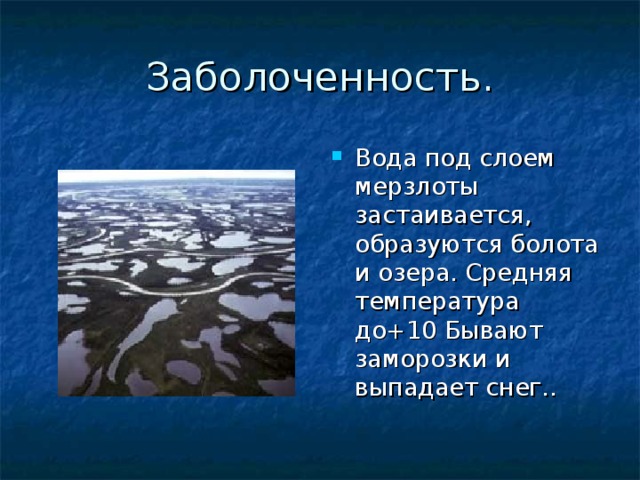 Заболоченность.

Вода под слоем мерзлоты застаивается, образуются болота и озера. Средняя температура до+10 Бывают заморозки и выпадает снег..